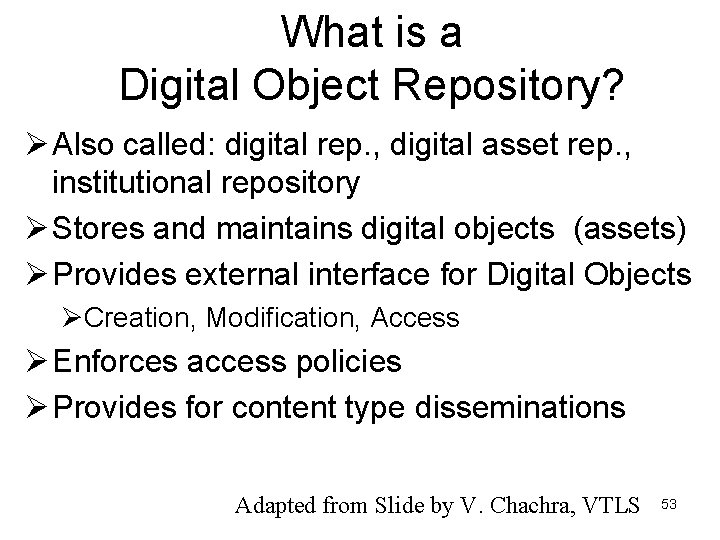 What is a Digital Object Repository?

➢ Also called: digital rep., digital asset rep., institutional repository

➢ Stores and maintains digital objects (assets)

➢ Provides external interface for Digital Objects

➢ Creation, Modification, Access

➢ Enforces access policies

➢ Provides for content type disseminations

Adapted from Slide by V. Chachra, VTLS 53